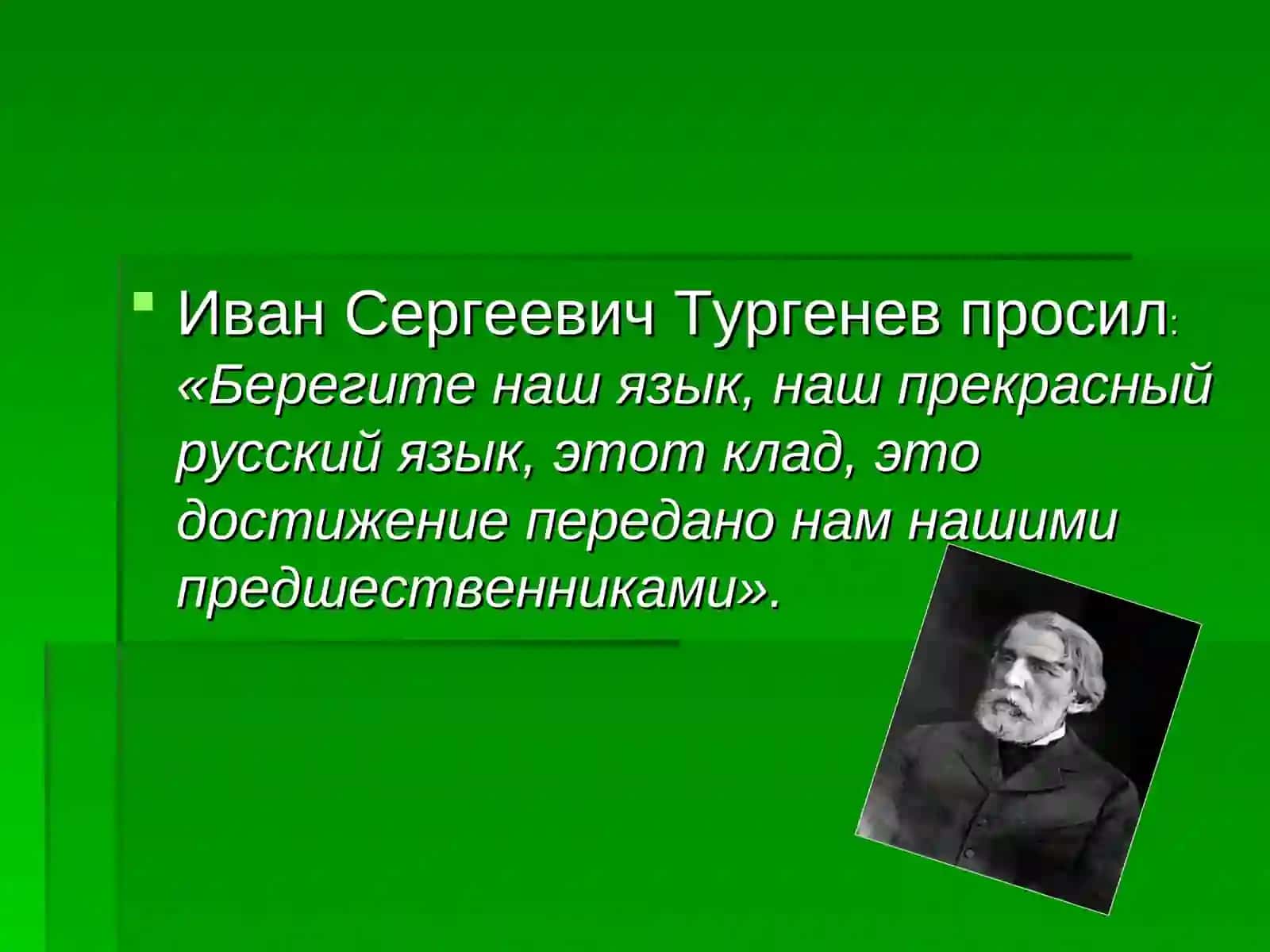 Иван Сергеевич Тургенев просил: «Берегите наш язык, наш прекрасный русский язык, этот клад, это достижение передано нам нашими предшественниками».